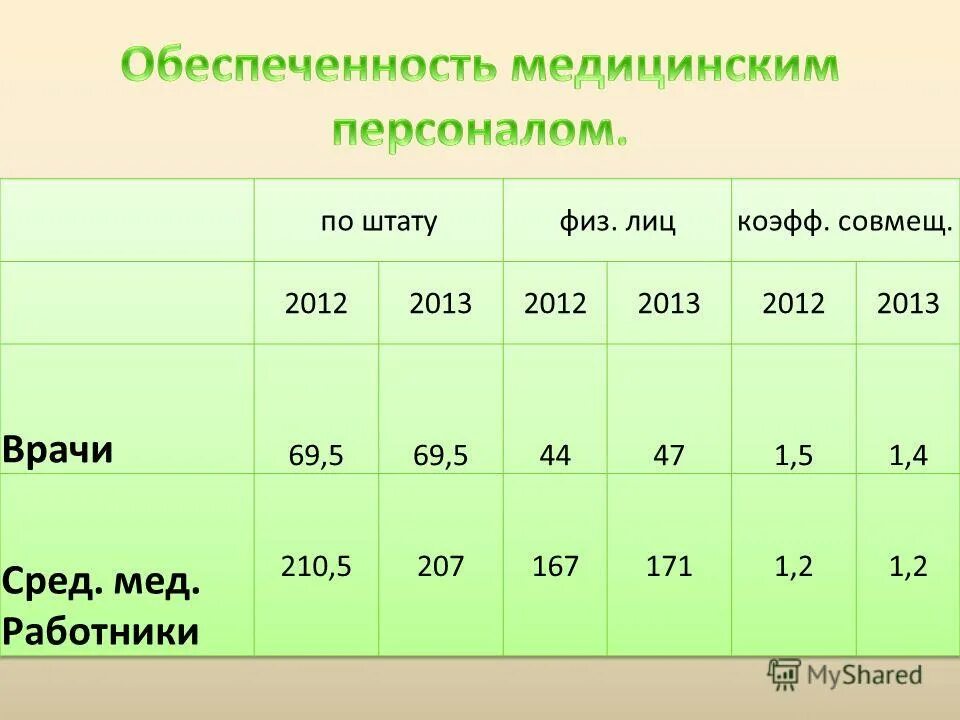 Обеспеченность медицинским персоналом.

| | по штату | | физ. лиц | | коэфф. совмещ. | |
|---|---|---|---|---|---|---|
| | 2012 | 2013 | 2012 | 2013 | 2012 | 2013 |
| Врачи | 69,5 | 69,5 | 44 | 47 | 1,5 | 1,4 |
| Сред. мед. Работники | 210,5 | 207 | 167 | 171 | 1,2 | 1,2 |

MyShared